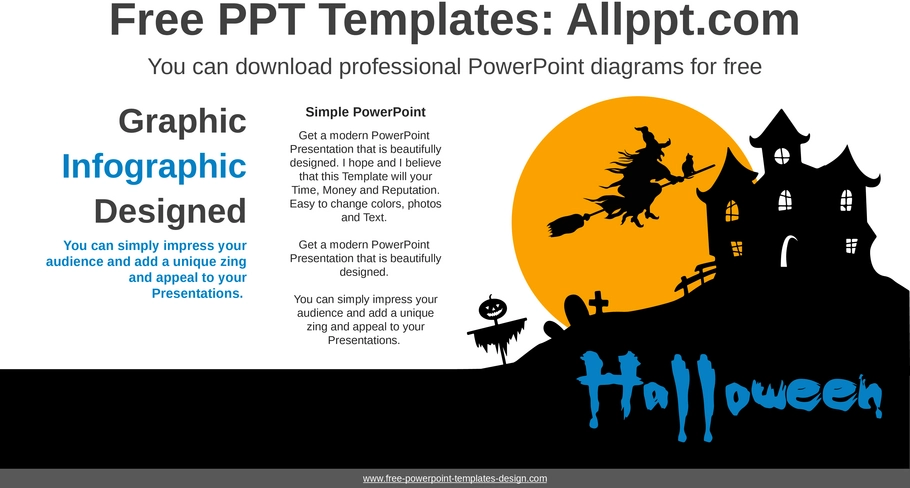 Free PPT Templates: Allppt.com

You can download professional PowerPoint diagrams for free

Graphic
Infographic
Designed

You can simply impress your audience and add a unique zing and appeal to your Presentations.

Simple PowerPoint

Get a modern PowerPoint Presentation that is beautifully designed. I hope and I believe that this Template will your Time, Money and Reputation. Easy to change colors, photos and Text.

Get a modern PowerPoint Presentation that is beautifully designed.

You can simply impress your audience and add a unique zing and appeal to your Presentations.

Halloween

www.free-powerpoint-templates-design.com